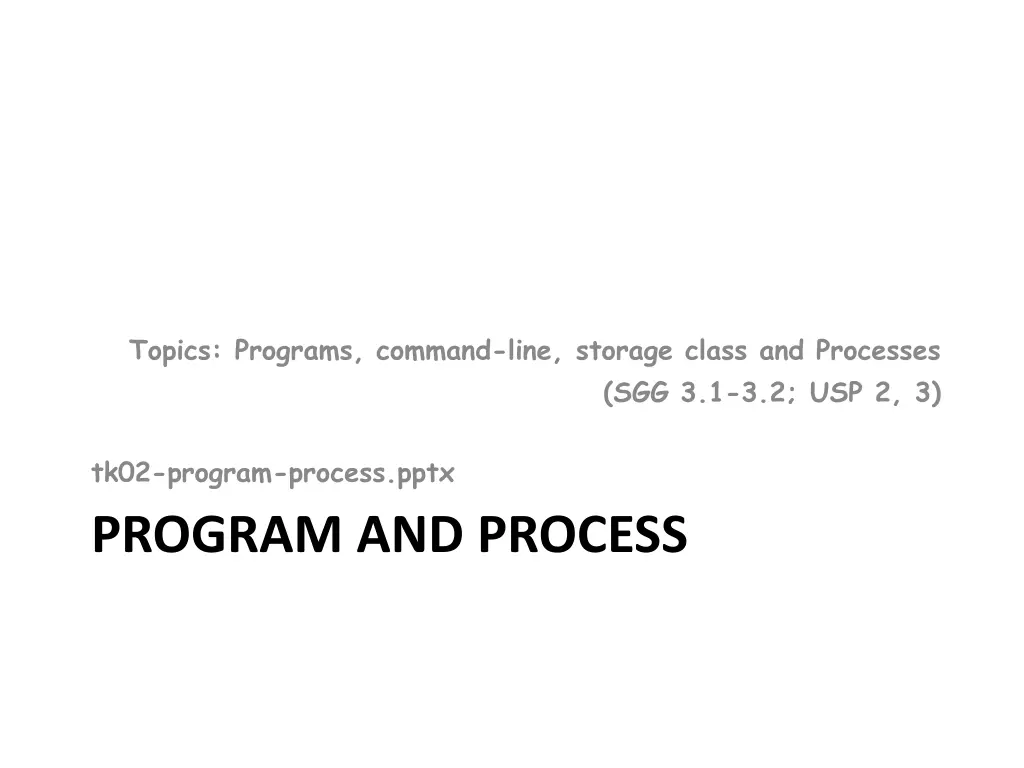 Topics: Programs, command-line, storage class and Processes
(SGG 3.1-3.2; USP 2, 3)

tk02-program-process.pptx

PROGRAM AND PROCESS